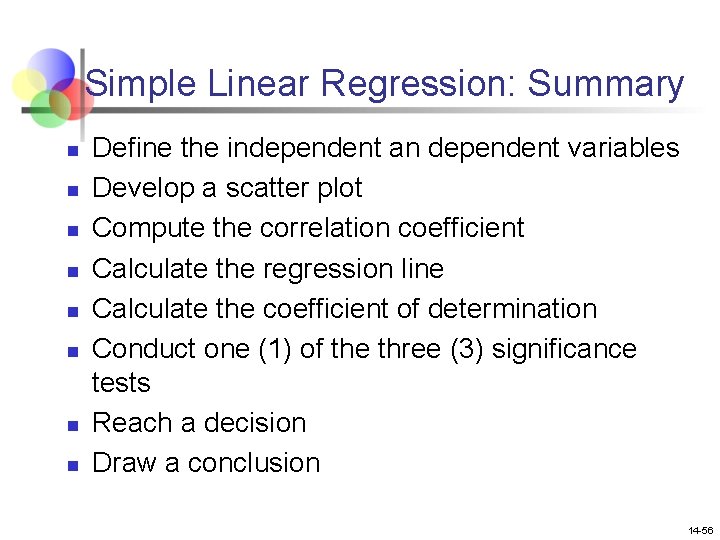 Simple Linear Regression: Summary

- Define the independent an dependent variables
- Develop a scatter plot
- Compute the correlation coefficient
- Calculate the regression line
- Calculate the coefficient of determination
- Conduct one (1) of the three (3) significance tests
- Reach a decision
- Draw a conclusion

14-56